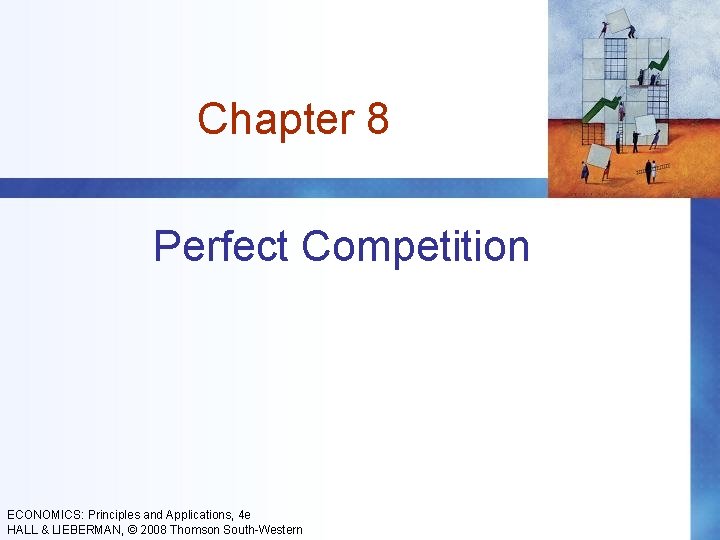 Chapter 8

Perfect Competition

ECONOMICS: Principles and Applications, 4e
HALL & LIEBERMAN, © 2008 Thomson South-Western